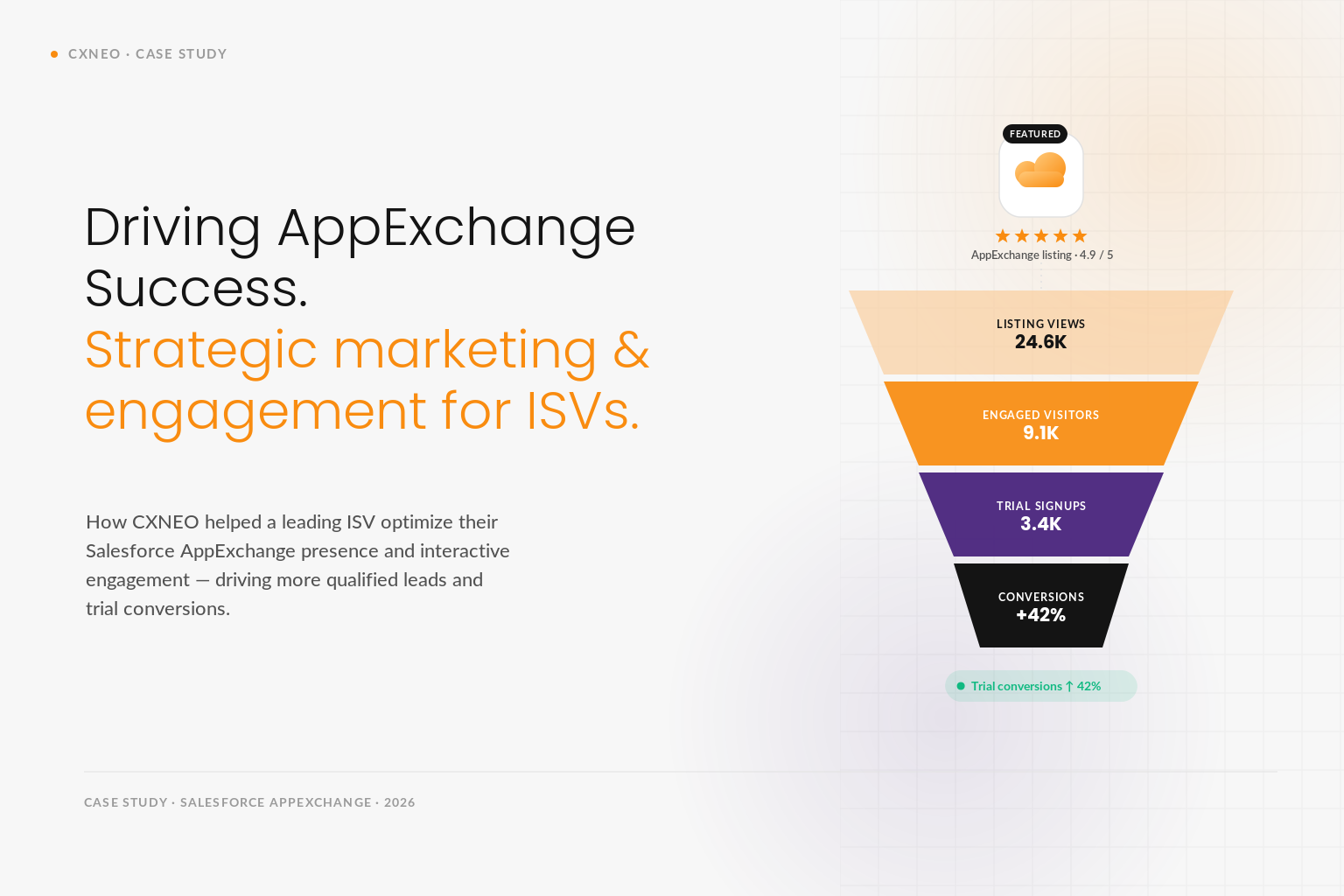 CXNEO · CASE STUDY

Driving AppExchange Success.
Strategic marketing & engagement for ISVs.

How CXNEO helped a leading ISV optimize their Salesforce AppExchange presence and interactive engagement — driving more qualified leads and trial conversions.

FEATURED

★★★★★
AppExchange listing · 4.9 / 5

LISTING VIEWS
24.6K

ENGAGED VISITORS
9.1K

TRIAL SIGNUPS
3.4K

CONVERSIONS
+42%

Trial conversions ↑ 42%

CASE STUDY · SALESFORCE APPEXCHANGE · 2026